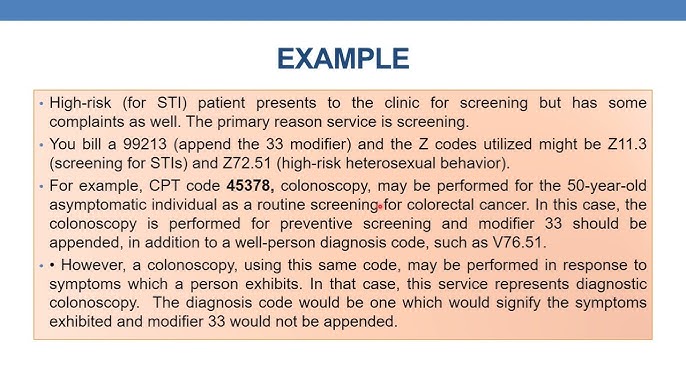 EXAMPLE

• High-risk (for STI) patient presents to the clinic for screening but has some complaints as well. The primary reason service is screening.

• You bill a 99213 (append the 33 modifier) and the Z codes utilized might be Z11.3 (screening for STIs) and Z72.51 (high-risk heterosexual behavior).

• For example, CPT code **45378,** colonoscopy, may be performed for the 50-year-old asymptomatic individual as a routine screening for colorectal cancer. In this case, the colonoscopy is performed for preventive screening and modifier 33 should be appended, in addition to a well-person diagnosis code, such as V76.51.

• • However, a colonoscopy, using this same code, may be performed in response to symptoms which a person exhibits. In that case, this service represents diagnostic colonoscopy. The diagnosis code would be one which would signify the symptoms exhibited and modifier 33 would not be appended.